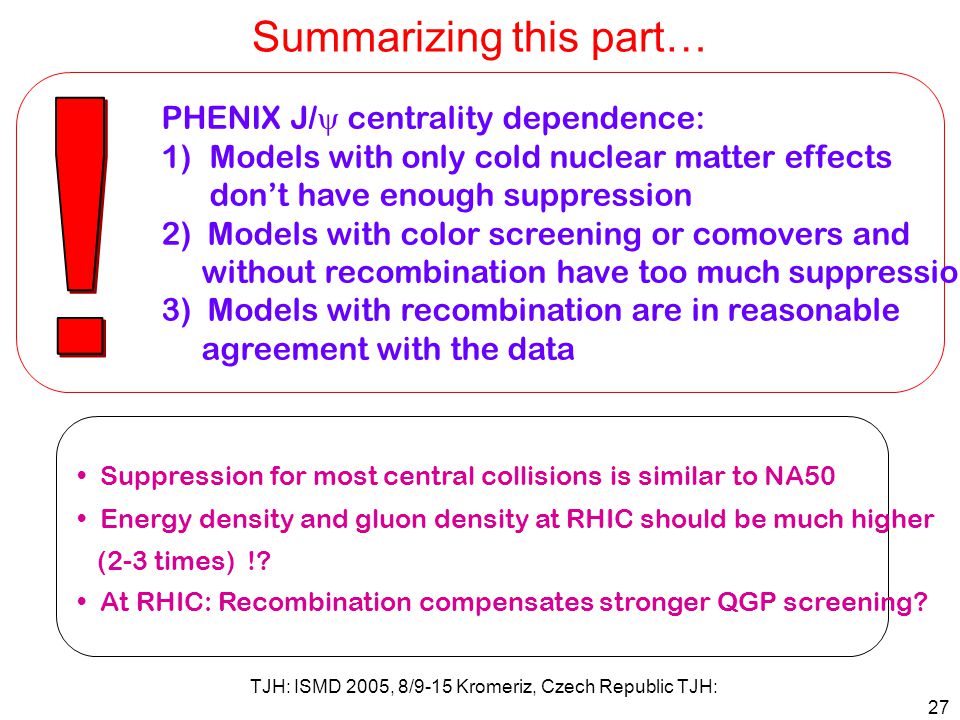 Summarizing this part…

!

PHENIX J/$\psi$ centrality dependence:
1) Models with only cold nuclear matter effects don't have enough suppression
2) Models with color screening or comovers and without recombination have too much suppressio
3) Models with recombination are in reasonable agreement with the data

• Suppression for most central collisions is similar to NA50
• Energy density and gluon density at RHIC should be much higher (2-3 times) !?
• At RHIC: Recombination compensates stronger QGP screening?

TJH: ISMD 2005, 8/9-15 Kromeriz, Czech Republic TJH:

27